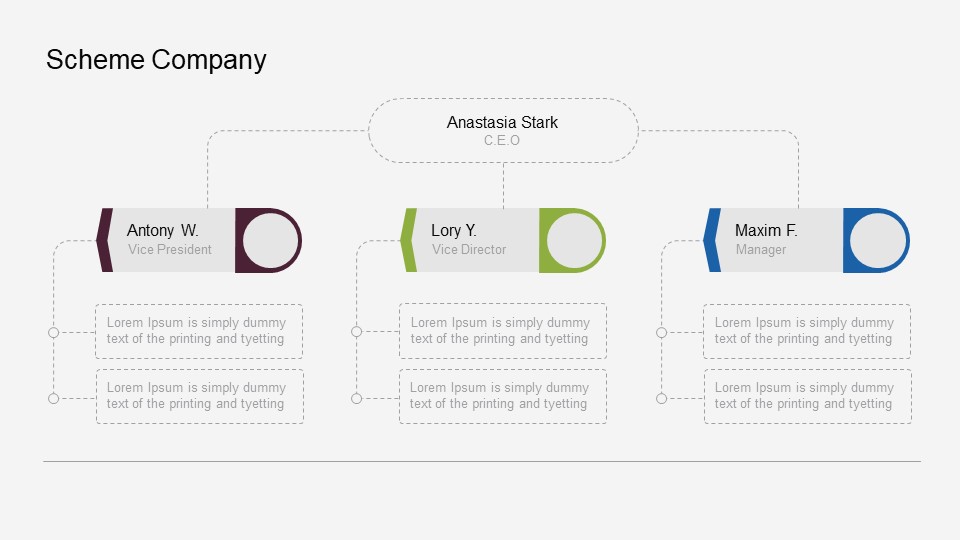 Scheme Company

Anastasia Stark
C.E.O

Antony W.
Vice President

Lorem Ipsum is simply dummy text of the printing and tyetting

Lorem Ipsum is simply dummy text of the printing and tyetting

Lory Y.
Vice Director

Lorem Ipsum is simply dummy text of the printing and tyetting

Lorem Ipsum is simply dummy text of the printing and tyetting

Maxim F.
Manager

Lorem Ipsum is simply dummy text of the printing and tyetting

Lorem Ipsum is simply dummy text of the printing and tyetting